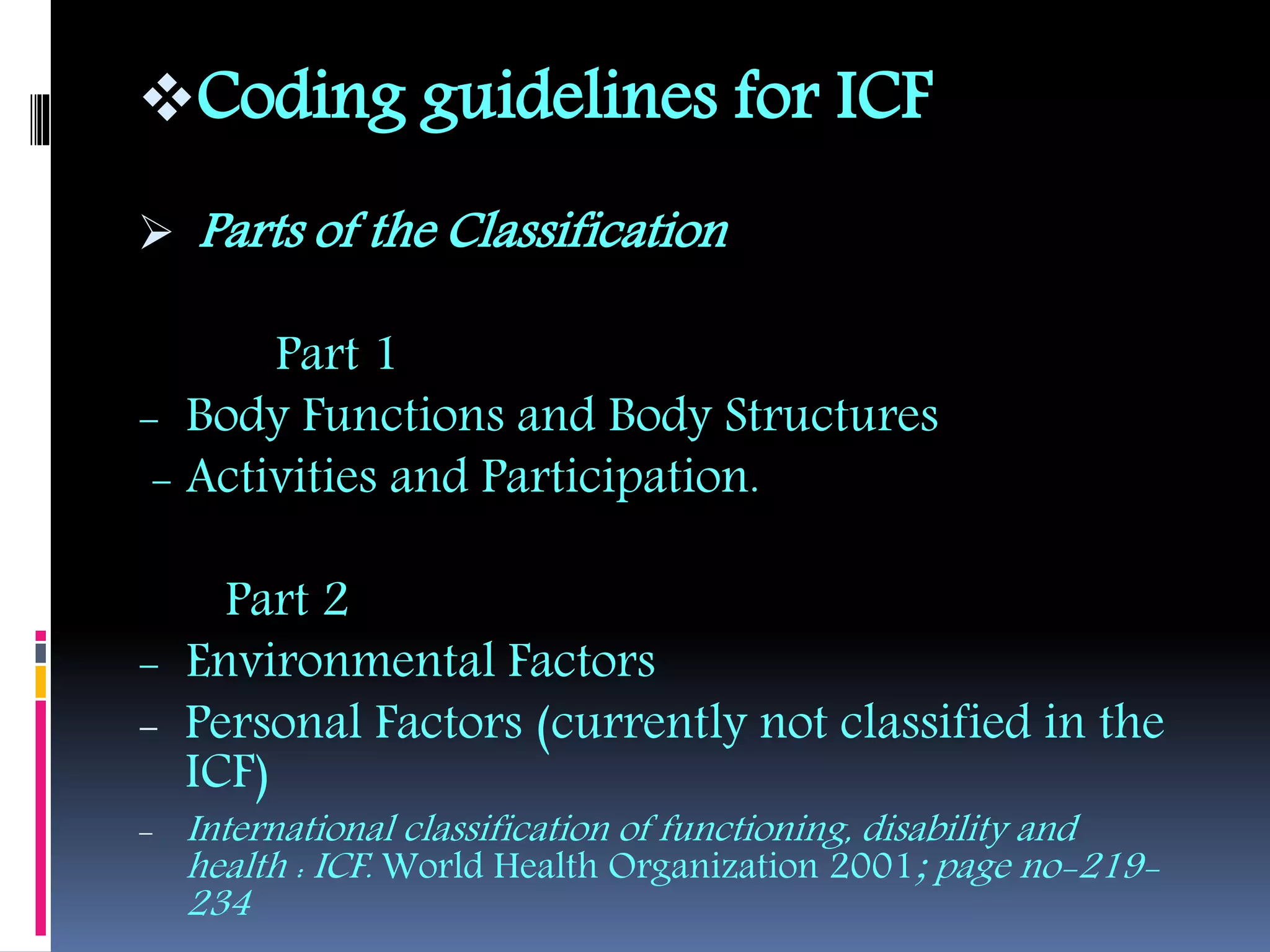 ❖Coding guidelines for ICF

➢ Parts of the Classification

Part 1

– Body Functions and Body Structures

– Activities and Participation.

Part 2

– Environmental Factors

– Personal Factors (currently not classified in the ICF)

– International classification of functioning, disability and health : ICF. World Health Organization 2001; page no-219-234